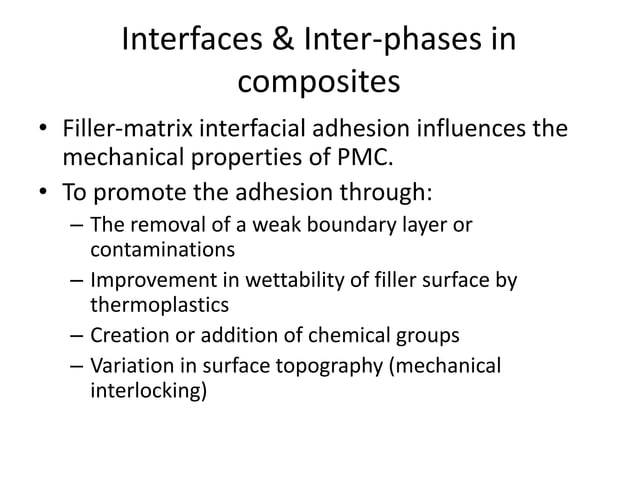 Interfaces & Inter-phases in composites

• Filler-matrix interfacial adhesion influences the mechanical properties of PMC.
• To promote the adhesion through:
– The removal of a weak boundary layer or contaminations
– Improvement in wettability of filler surface by thermoplastics
– Creation or addition of chemical groups
– Variation in surface topography (mechanical interlocking)